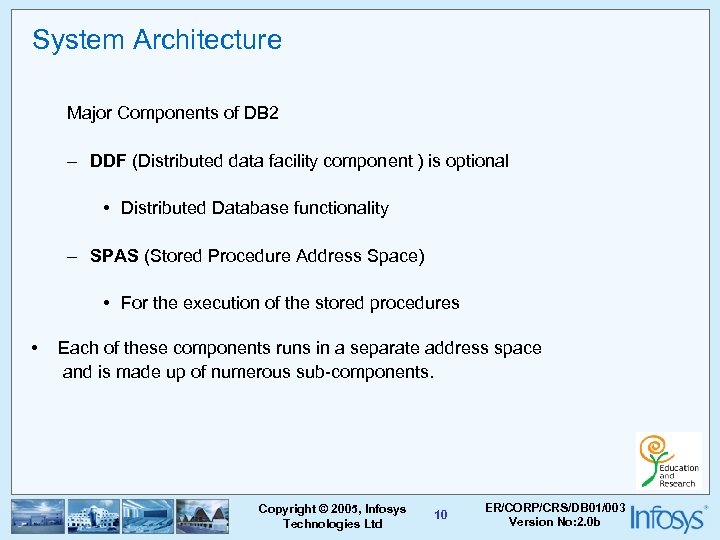 System Architecture

Major Components of DB2

– DDF (Distributed data facility component ) is optional

• Distributed Database functionality

– SPAS (Stored Procedure Address Space)

• For the execution of the stored procedures

• Each of these components runs in a separate address space and is made up of numerous sub-components.

Education and Research

Copyright © 2005, Infosys Technologies Ltd

10

ER/CORP/CRS/DB01/003 Version No:2.0b

Infosys®